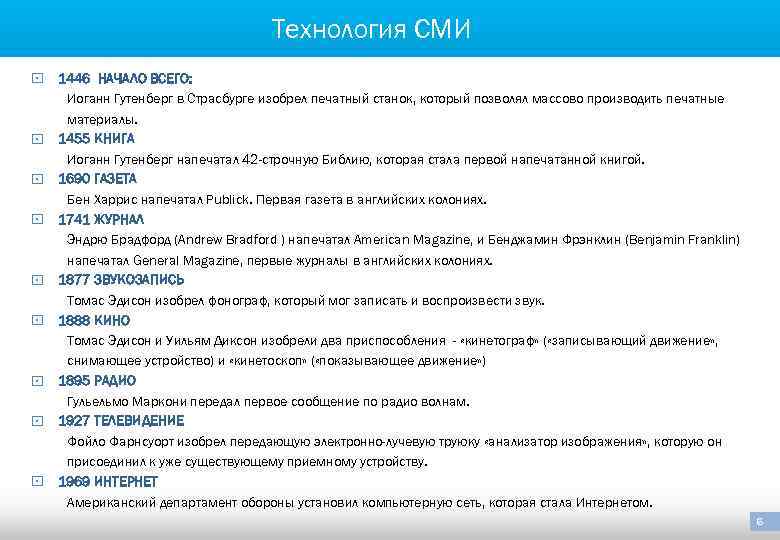 Технология СМИ

1446 НАЧАЛО ВСЕГО:
Иоганн Гутенберг в Страсбурге изобрел печатный станок, который позволял массово производить печатные материалы.

1455 КНИГА
Иоганн Гутенберг напечатал 42-строчную Библию, которая стала первой напечатанной книгой.

1690 ГАЗЕТА
Бен Харрис напечатал Publick. Первая газета в английских колониях.

1741 ЖУРНАЛ
Эндрю Брадфорд (Andrew Bradford ) напечатал American Magazine, и Бенджамин Фрэнклин (Benjamin Franklin) напечатал General Magazine, первые журналы в английских колониях.

1877 ЗВУКОЗАПИСЬ
Томас Эдисон изобрел фонограф, который мог записать и воспроизвести звук.

1888 КИНО
Томас Эдисон и Уильям Диксон изобрели два приспособления - «кинетограф» («записывающий движение», снимающее устройство) и «кинетоскоп» («показывающее движение»)

1895 РАДИО
Гульельмо Маркони передал первое сообщение по радио волнам.

1927 ТЕЛЕВИДЕНИЕ
Фойло Фарнсуорт изобрел передающую электронно-лучевую трубку «анализатор изображения», которую он присоединил к уже существующему приемному устройству.

1969 ИНТЕРНЕТ
Американский департамент обороны установил компьютерную сеть, которая стала Интернетом.

6